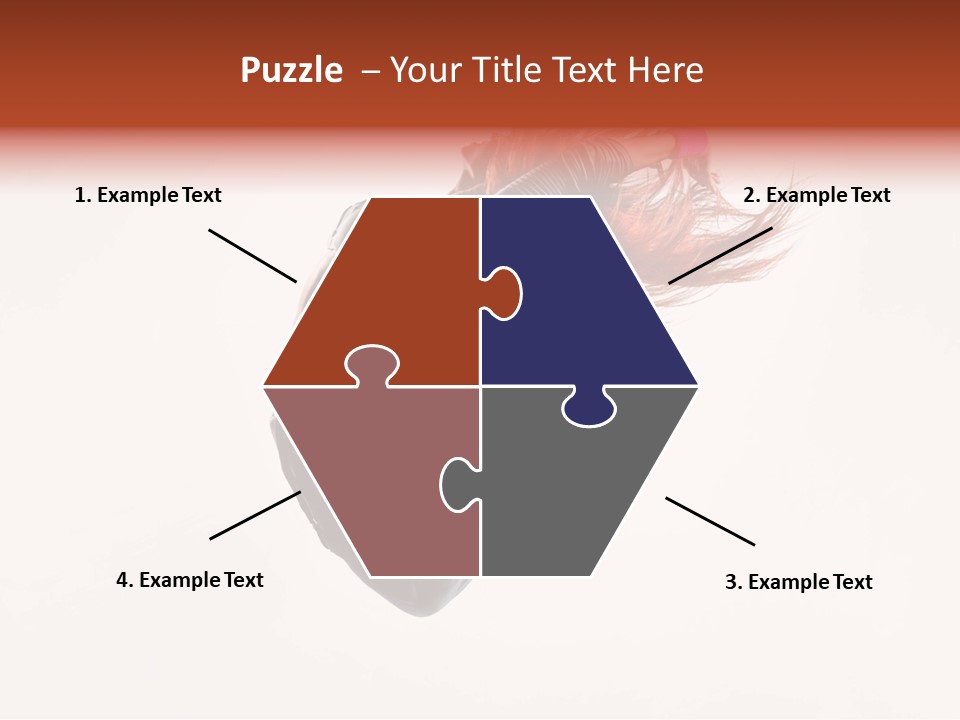 Puzzle – Your Title Text Here

1. Example Text

2. Example Text

4. Example Text

3. Example Text